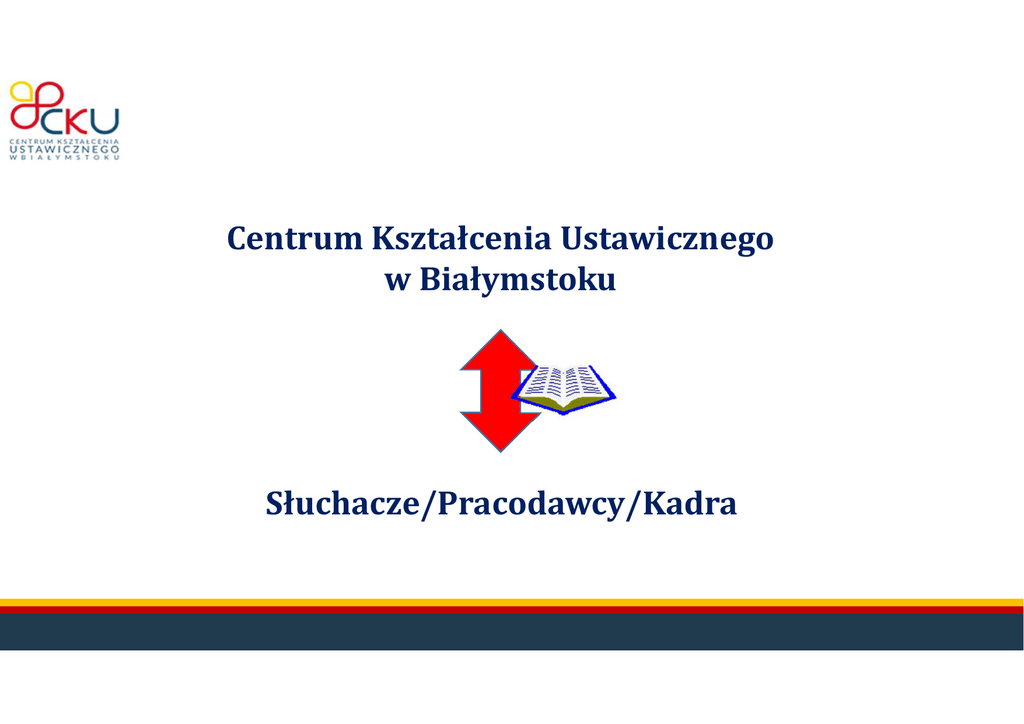 CKU
CENTRUM KSZTAŁCENIA
USTAWICZNEGO
W BIAŁYMSTOKU

Centrum Kształcenia Ustawicznego
w Białymstoku

Słuchacze/Pracodawcy/Kadra